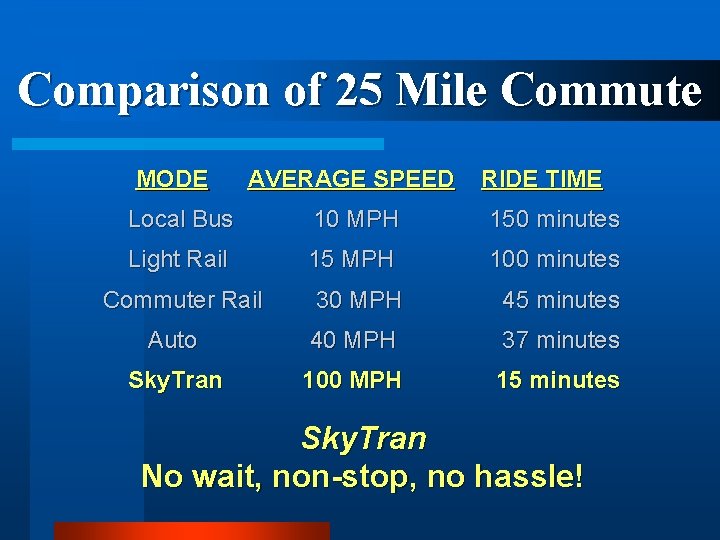 Comparison of 25 Mile Commute

| MODE | AVERAGE SPEED | RIDE TIME |
|---|---|---|
| Local Bus | 10 MPH | 150 minutes |
| Light Rail | 15 MPH | 100 minutes |
| Commuter Rail | 30 MPH | 45 minutes |
| Auto | 40 MPH | 37 minutes |
| SkyTran | 100 MPH | 15 minutes |

SkyTran
No wait, non-stop, no hassle!